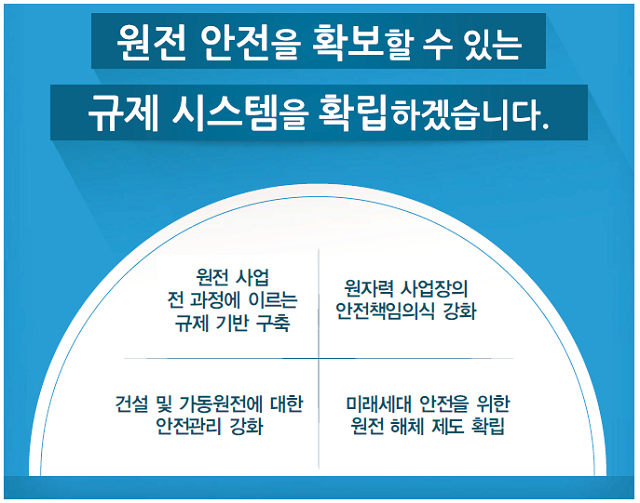 원전 안전을 확보할 수 있는

규제 시스템을 확립하겠습니다.

원전 사업 전 과정에 이르는 규제 기반 구축

원자력 사업장의 안전책임의식 강화

건설 및 가동원전에 대한 안전관리 강화

미래세대 안전을 위한 원전 해체 제도 확립